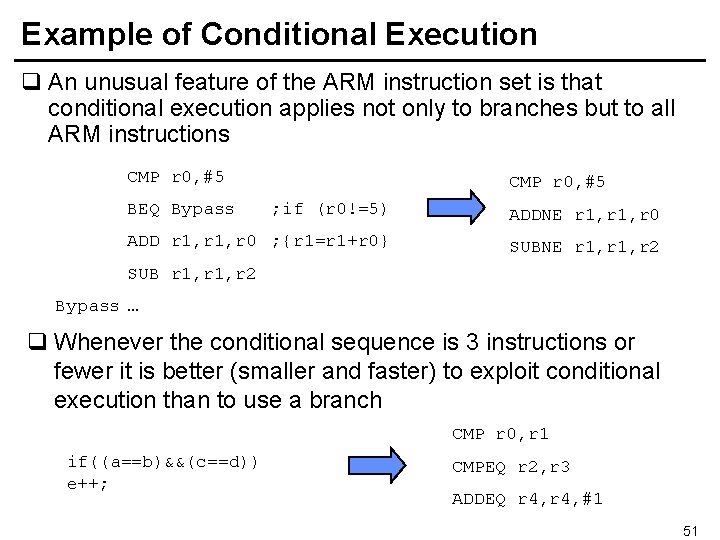 Example of Conditional Execution

❑ An unusual feature of the ARM instruction set is that conditional execution applies not only to branches but to all ARM instructions

CMP r0,#5
BEQ Bypass ;if (r0!=5)
ADD r1,r1,r0 ;{r1=r1+r0}
SUB r1,r1,r2
Bypass …

CMP r0,#5
ADDNE r1,r1,r0
SUBNE r1,r1,r2

❑ Whenever the conditional sequence is 3 instructions or fewer it is better (smaller and faster) to exploit conditional execution than to use a branch

if((a==b)&&(c==d))
e++;

CMP r0,r1
CMPEQ r2,r3
ADDEQ r4,r4,#1

51